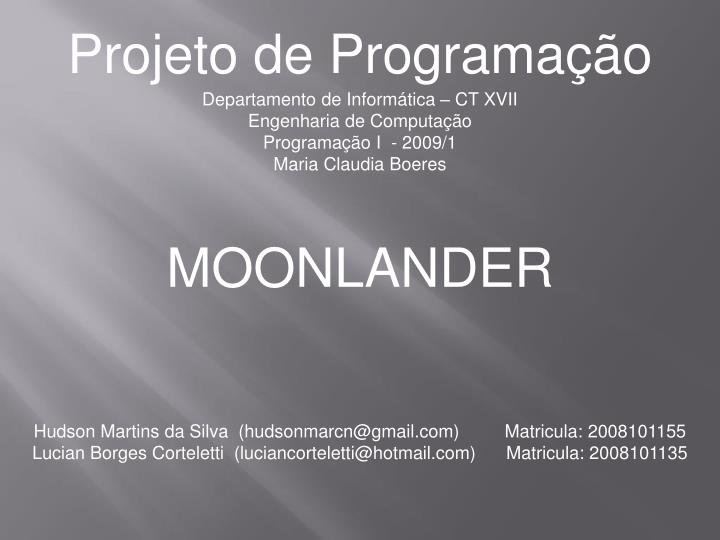 Projeto de Programação

Departamento de Informática – CT XVII
Engenharia de Computação
Programação I - 2009/1
Maria Claudia Boeres

MOONLANDER

Hudson Martins da Silva (hudsonmarcn@gmail.com) Matricula: 2008101155
Lucian Borges Corteletti (luciancorteletti@hotmail.com) Matricula: 2008101135